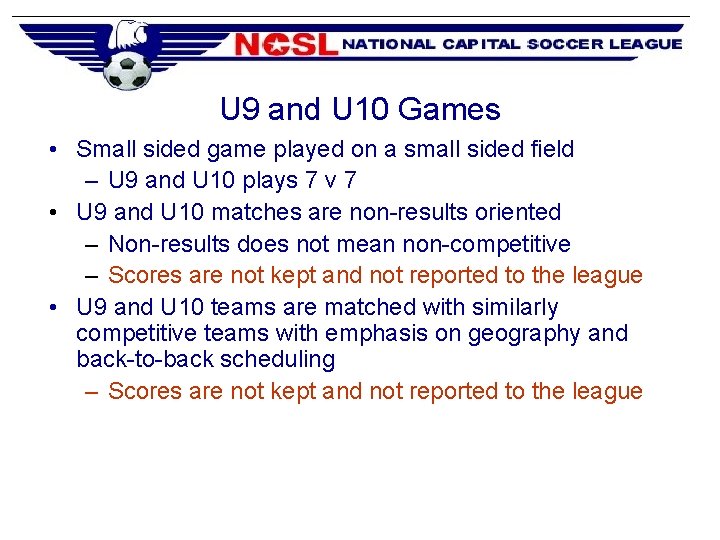 NCSL NATIONAL CAPITAL SOCCER LEAGUE

U9 and U10 Games

• Small sided game played on a small sided field
– U9 and U10 plays 7 v 7
• U9 and U10 matches are non-results oriented
– Non-results does not mean non-competitive
– Scores are not kept and not reported to the league
• U9 and U10 teams are matched with similarly competitive teams with emphasis on geography and back-to-back scheduling
– Scores are not kept and not reported to the league